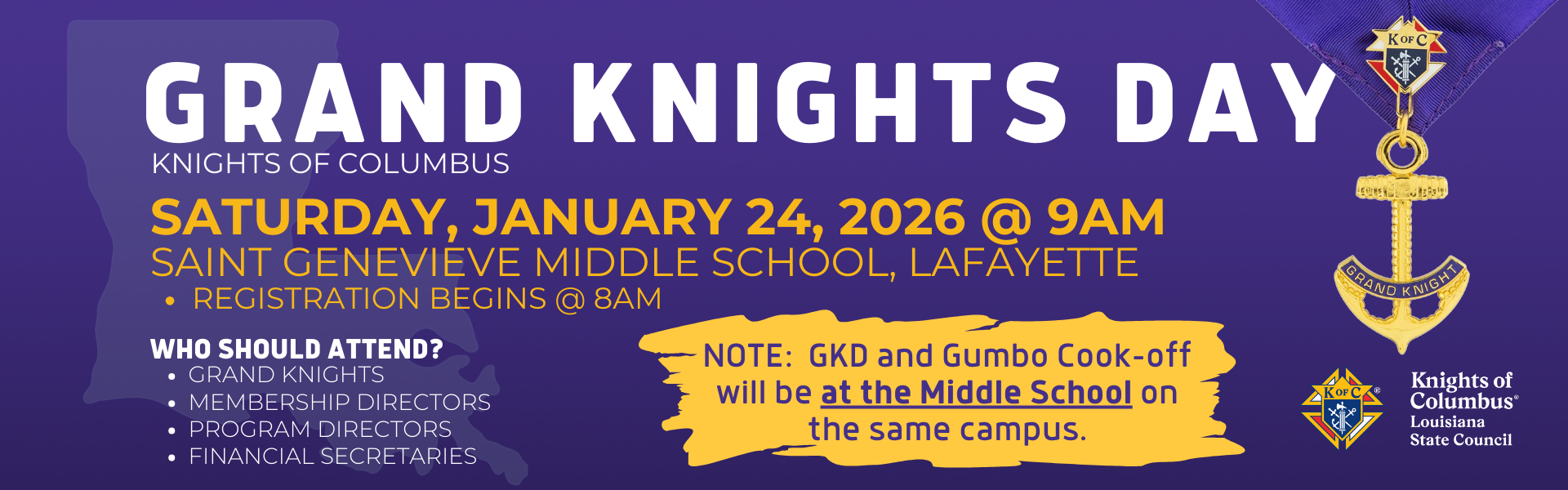 GRAND KNIGHTS DAY
KNIGHTS OF COLUMBUS

SATURDAY, JANUARY 24, 2026 @ 9AM
SAINT GENEVIEVE MIDDLE SCHOOL, LAFAYETTE
• REGISTRATION BEGINS @ 8AM

WHO SHOULD ATTEND?
• GRAND KNIGHTS
• MEMBERSHIP DIRECTORS
• PROGRAM DIRECTORS
• FINANCIAL SECRETARIES

NOTE: GKD and Gumbo Cook-off will be at the Middle School on the same campus.

K OF C
GRAND KNIGHT

K OF C
Knights of Columbus®
Louisiana
State Council